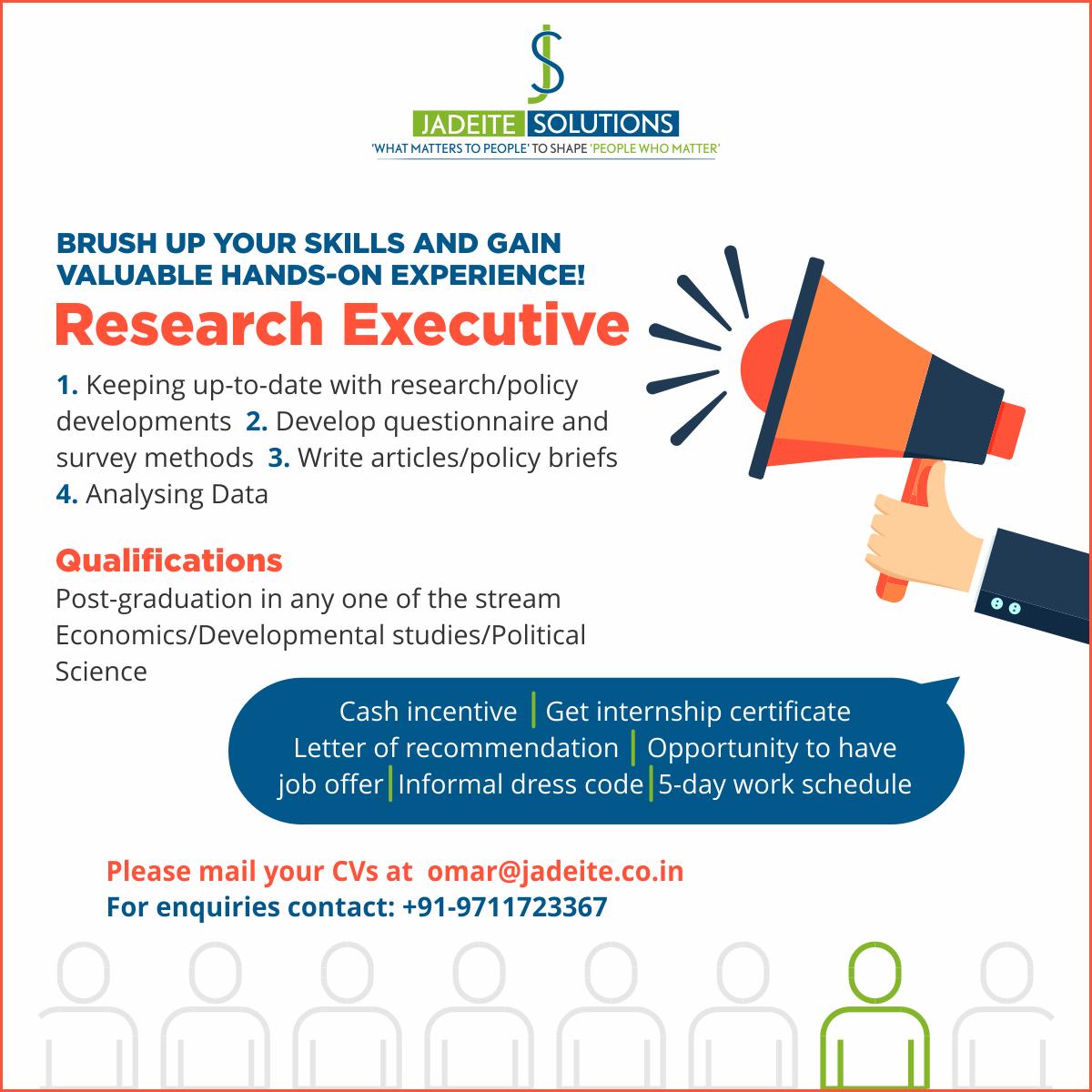 JS

JADEITE SOLUTIONS

'WHAT MATTERS TO PEOPLE' TO SHAPE 'PEOPLE WHO MATTER'

BRUSH UP YOUR SKILLS AND GAIN VALUABLE HANDS-ON EXPERIENCE!

Research Executive

1. Keeping up-to-date with research/policy developments 2. Develop questionnaire and survey methods 3. Write articles/policy briefs 4. Analysing Data

Qualifications

Post-graduation in any one of the stream Economics/Developmental studies/Political Science

Cash incentive | Get internship certificate Letter of recommendation | Opportunity to have job offer | Informal dress code | 5-day work schedule

Please mail your CVs at omar@jadeite.co.in

For enquiries contact: +91-9711723367